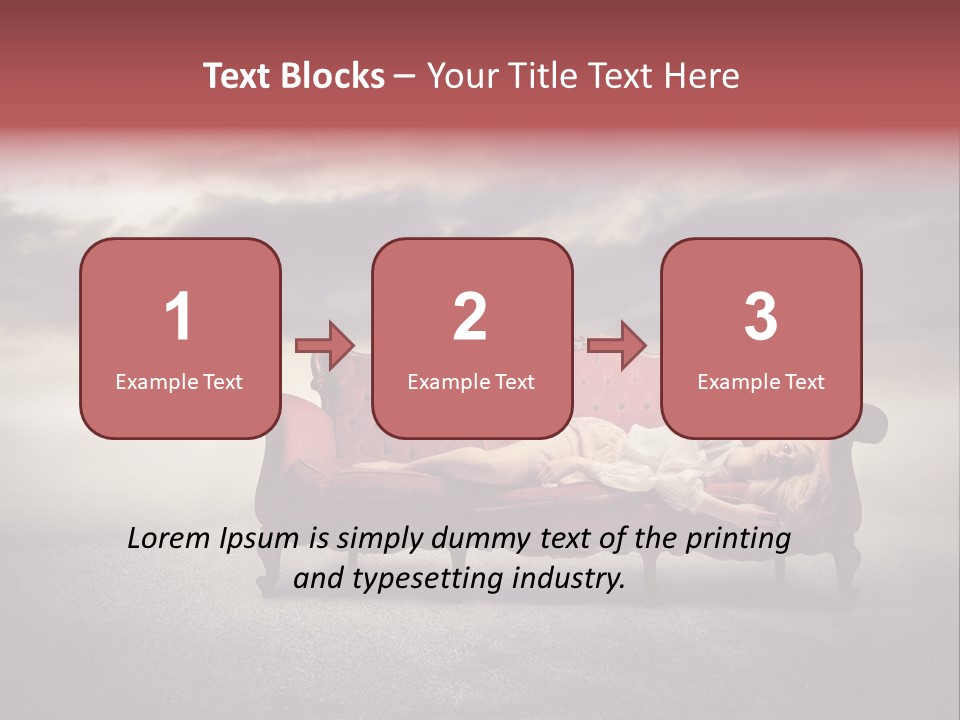 Text Blocks – Your Title Text Here

1
Example Text

2
Example Text

3
Example Text

Lorem Ipsum is simply dummy text of the printing and typesetting industry.